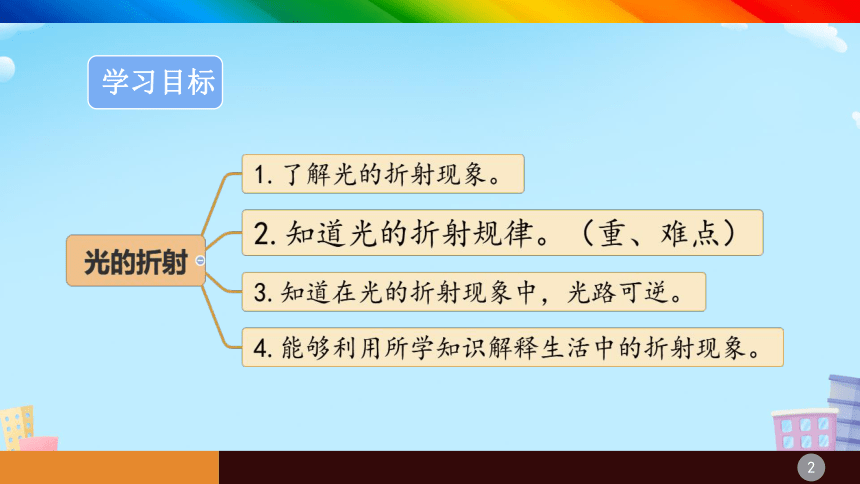 学习目标

光的折射

1. 了解光的折射现象。

2. 知道光的折射规律。（重、难点）

3. 知道在光的折射现象中，光路可逆。

4. 能够利用所学知识解释生活中的折射现象。

2